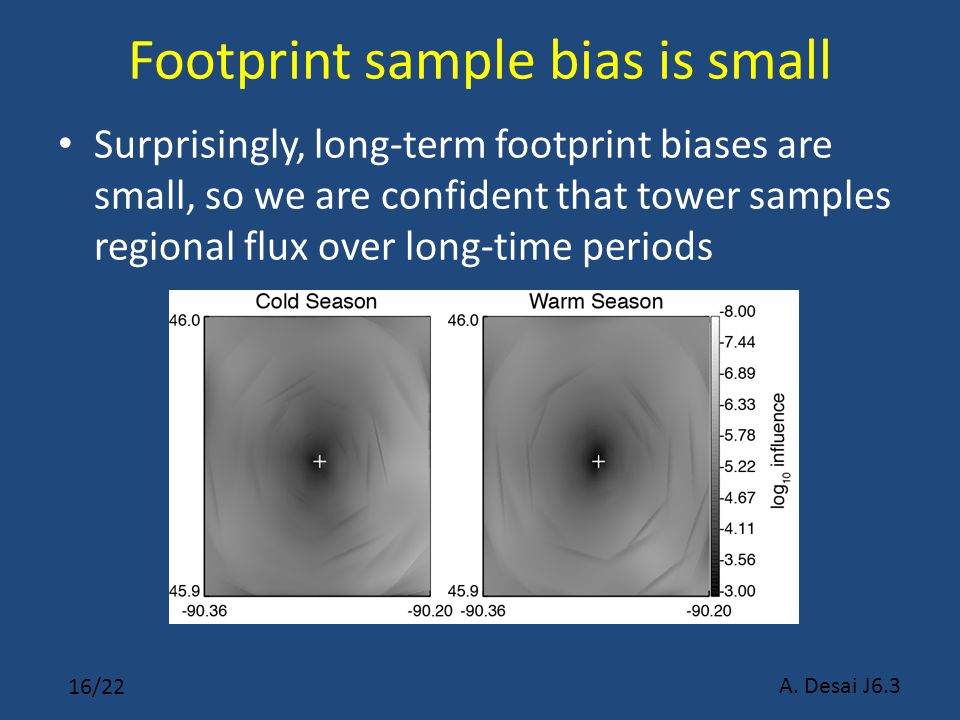 Footprint sample bias is small

• Surprisingly, long-term footprint biases are small, so we are confident that tower samples regional flux over long-time periods

Cold Season
46.0
45.9
-90.36
-90.20

Warm Season
46.0
45.9
-90.36
-90.20

-8.00
-7.44
-6.89
-6.33
-5.78
-5.22
-4.67
-4.11
-3.56
-3.00
$\log_{10}$ influence

16/22

A. Desai J6.3